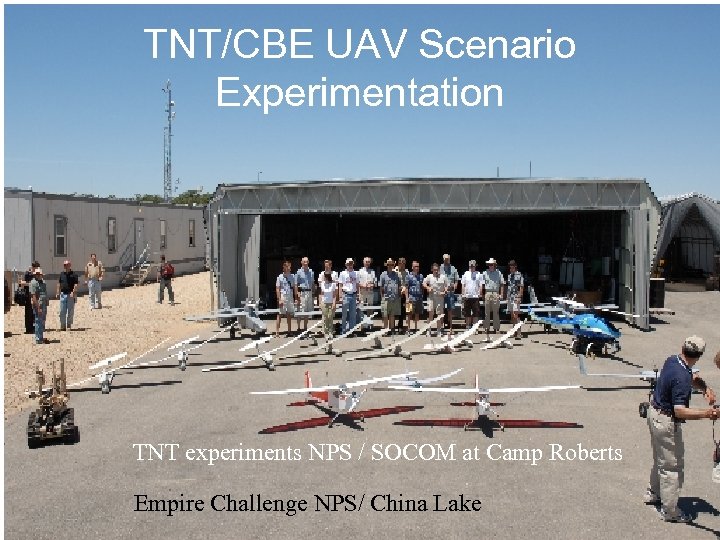 TNT/CBE UAV Scenario Experimentation

TNT experiments NPS / SOCOM at Camp Roberts

Empire Challenge NPS/ China Lake